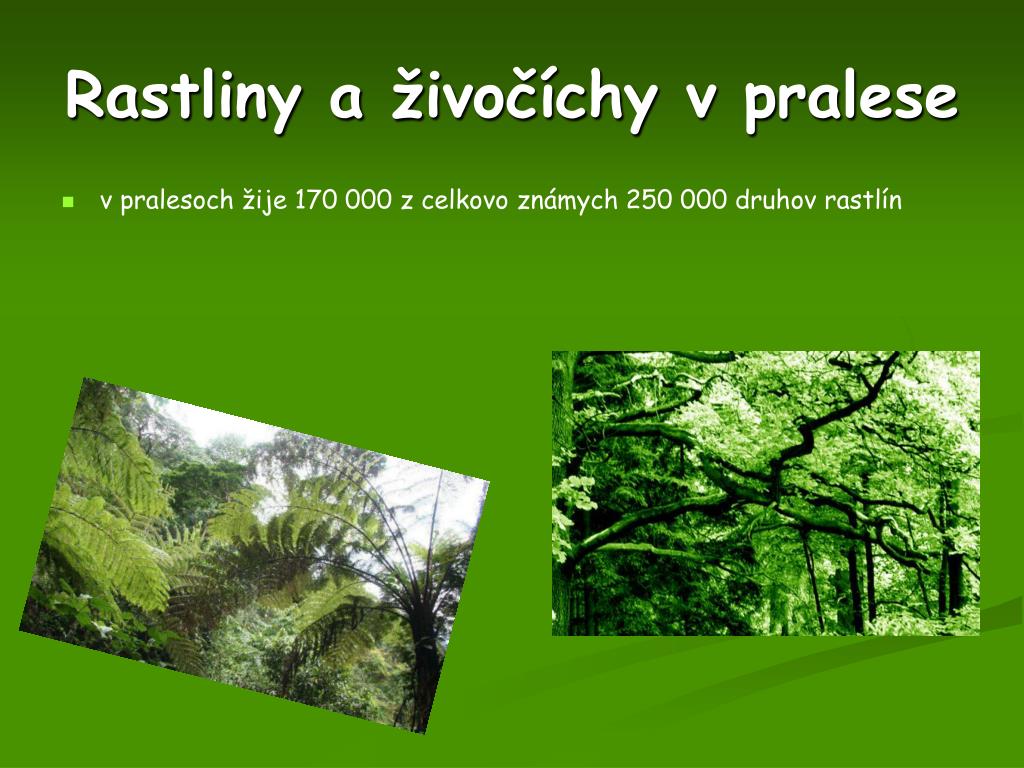 Rastliny a živočíchy v pralese

v pralesoch žije 170 000 z celkovo známych 250 000 druhov rastlín